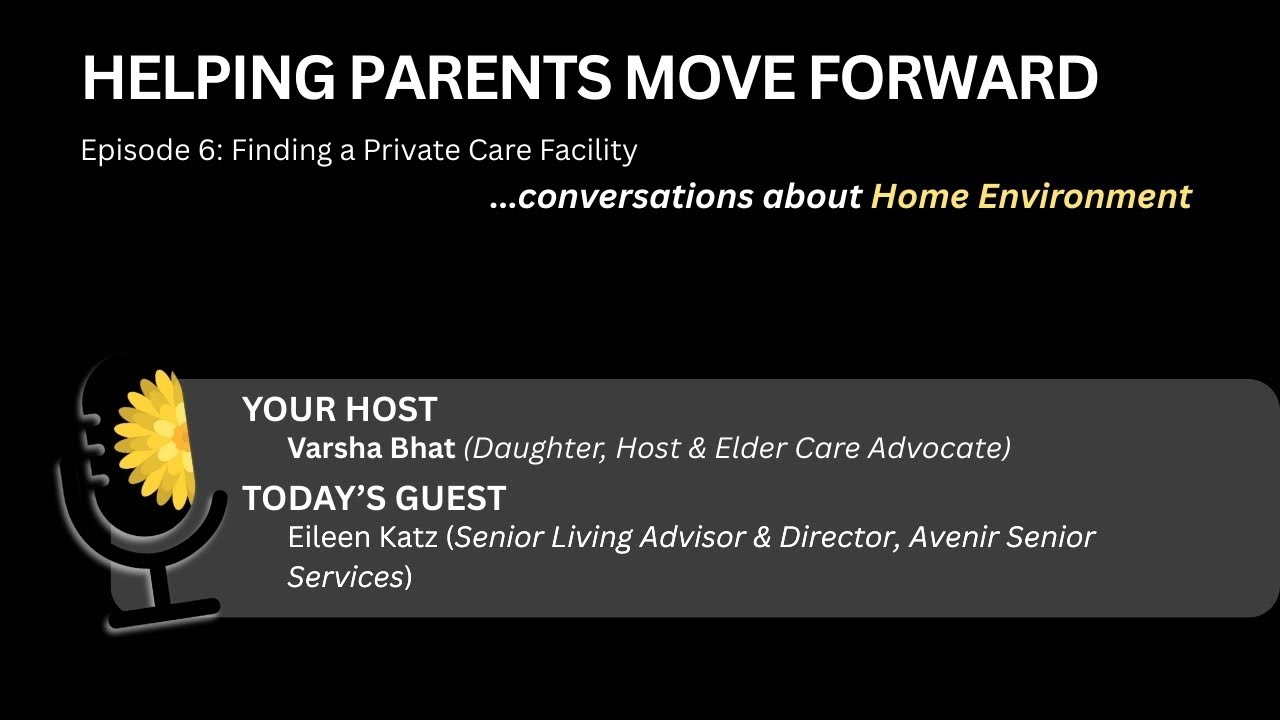 HELPING PARENTS MOVE FORWARD

Episode 6: Finding a Private Care Facility

...conversations about Home Environment

YOUR HOST
Varsha Bhat (Daughter, Host & Elder Care Advocate)

TODAY'S GUEST
Eileen Katz (Senior Living Advisor & Director, Avenir Senior Services)